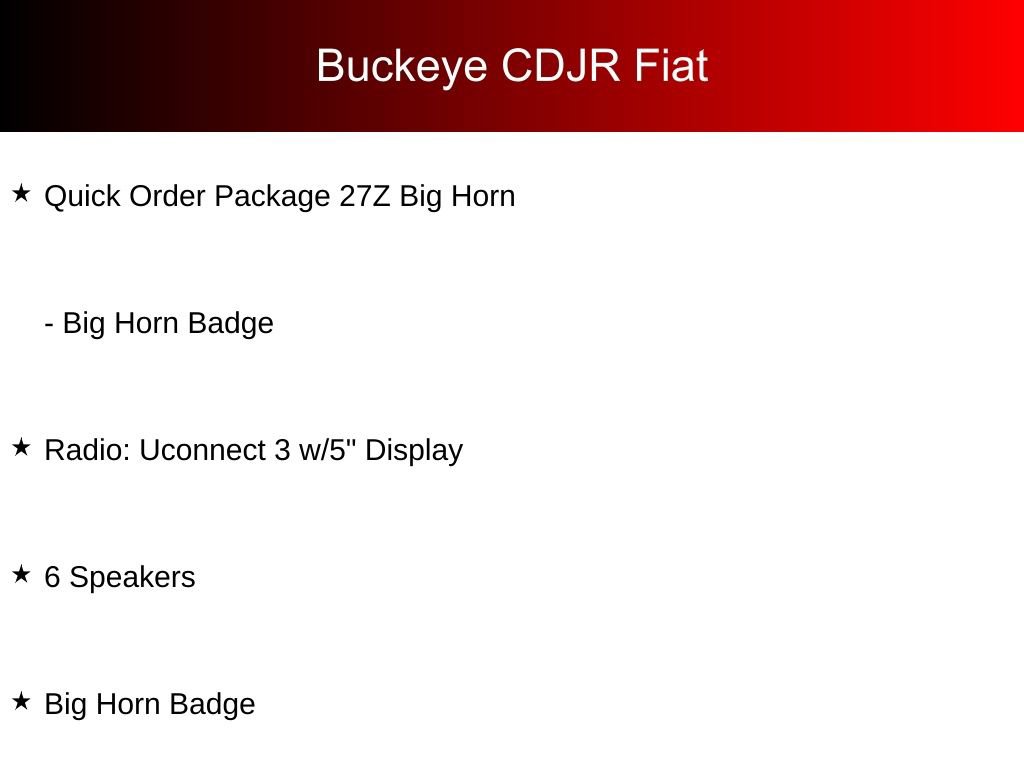 Buckeye CDJR Fiat

★ Quick Order Package 27Z Big Horn

- Big Horn Badge

★ Radio: Uconnect 3 w/5" Display

★ 6 Speakers

★ Big Horn Badge